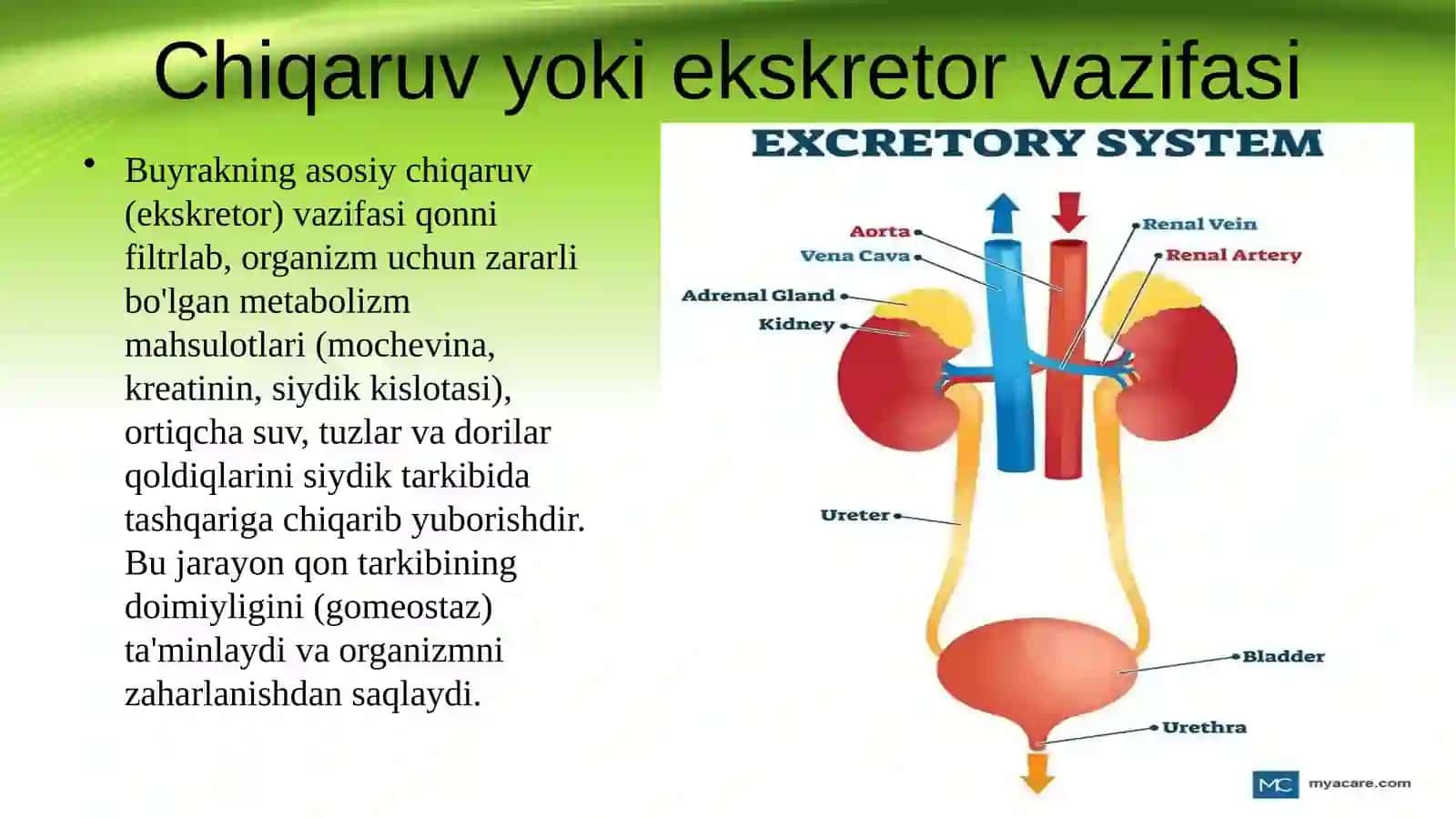 Chiqaruv yoki ekskretor vazifasi

• Buyrakning asosiy chiqaruv (ekskretor) vazifasi qonni filtrlab, organizm uchun zararli bo'lgan metabolizm mahsulotlari (mochevina, kreatinin, siydik kislotasi), ortiqcha suv, tuzlar va dorilar qoldiqlarini siydik tarkibida tashqariga chiqarib yuborishdir. Bu jarayon qon tarkibining doimiyligini (gomeostaz) ta'minlaydi va organizmni zaharlanishdan saqlaydi.

EXCRETORY SYSTEM

Aorta
Vena Cava
Adrenal Gland
Kidney
Renal Vein
Renal Artery
Ureter
Bladder
Urethra

MC myacare.com